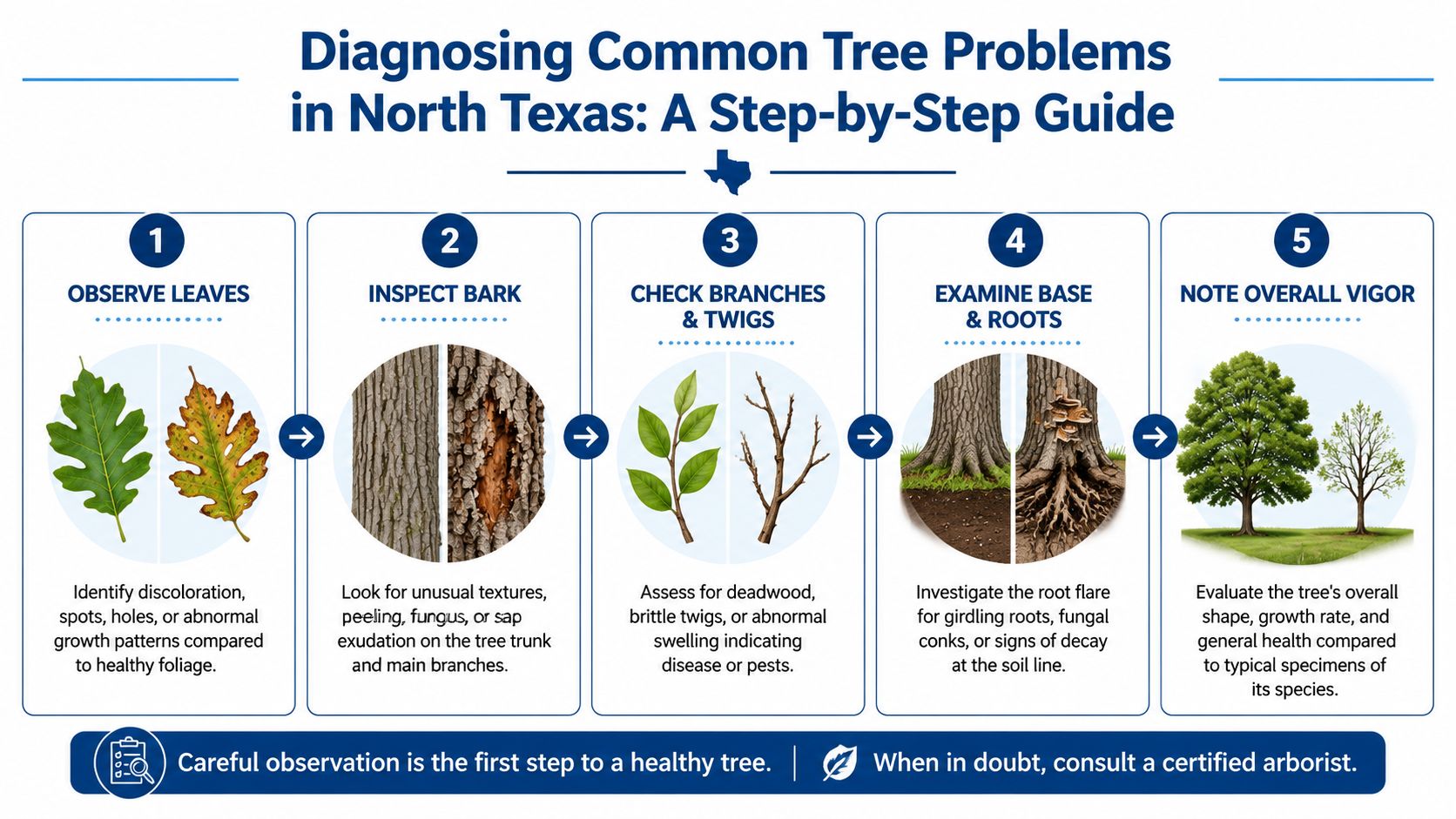 Diagnosing Common Tree Problems in North Texas: A Step-by-Step Guide

1
OBSERVE LEAVES
Identify discoloration, spots, holes, or abnormal growth patterns compared to healthy foliage.

2
INSPECT BARK
Look for unusual textures, peeling, fungus, or sap exudation on the tree trunk and main branches.

3
CHECK BRANCHES & TWIGS
Assess for deadwood, brittle twigs, or abnormal swelling indicating disease or pests.

4
EXAMINE BASE & ROOTS
Investigate the root flare for girdling roots, fungal conks, or signs of decay at the soil line.

5
NOTE OVERALL VIGOR
Evaluate the tree's overall shape, growth rate, and general health compared to typical specimens of its species.

Careful observation is the first step to a healthy tree. | When in doubt, consult a certified arborist.